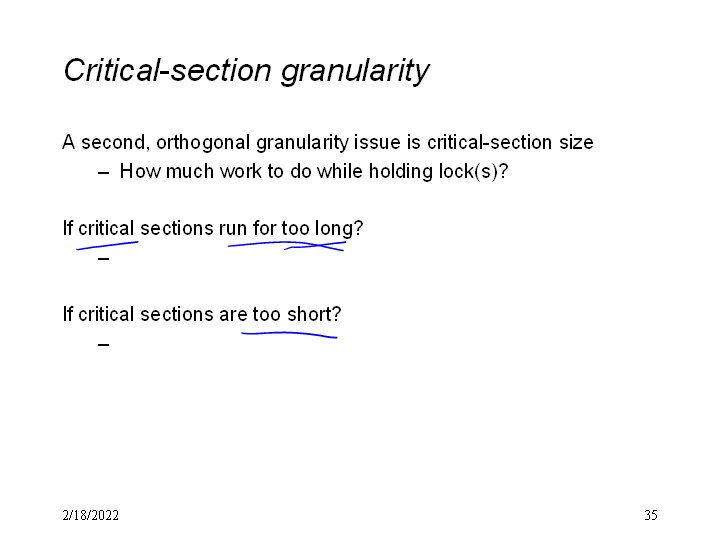 Critical-section granularity

A second, orthogonal granularity issue is critical-section size
– How much work to do while holding lock(s)?

If critical sections run for too long?
–

If critical sections are too short?
–

2/18/2022

35